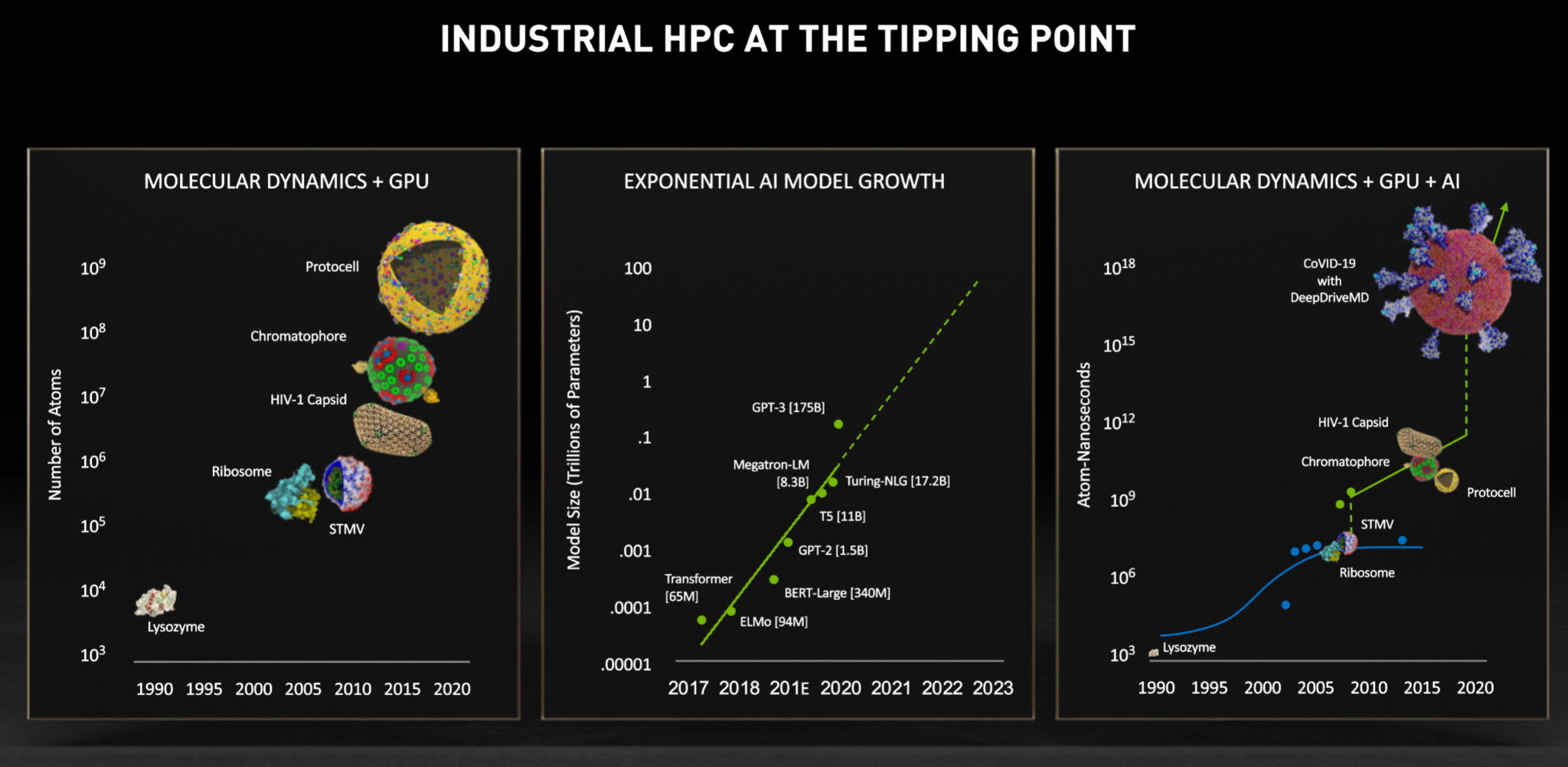 INDUSTRIAL HPC AT THE TIPPING POINT

MOLECULAR DYNAMICS + GPU

Number of Atoms

$10^9$
$10^8$
$10^7$
$10^6$
$10^5$
$10^4$
$10^3$

Protocell
Chromatophore
HIV-1 Capsid
Ribosome
STMV
Lysozyme

1990 1995 2000 2005 2010 2015 2020

EXPONENTIAL AI MODEL GROWTH

Model Size (Trillions of Parameters)

100
10
1
.1
.01
.001
.0001
.00001

GPT-3 [175B]
Megatron-LM [8.3B]
Turing-NLG [17.2B]
T5 [11B]
GPT-2 [1.5B]
Transformer [65M]
BERT-Large [340M]
ELMo [94M]

2017 2018 201E 2020 2021 2022 2023

MOLECULAR DYNAMICS + GPU + AI

Atom-Nanoseconds

$10^{18}$
$10^{15}$
$10^{12}$
$10^9$
$10^6$
$10^3$

CoVID-19 with DeepDriveMD
HIV-1 Capsid
Chromatophore
Protocell
STMV
Ribosome
Lysozyme

1990 1995 2000 2005 2010 2015 2020